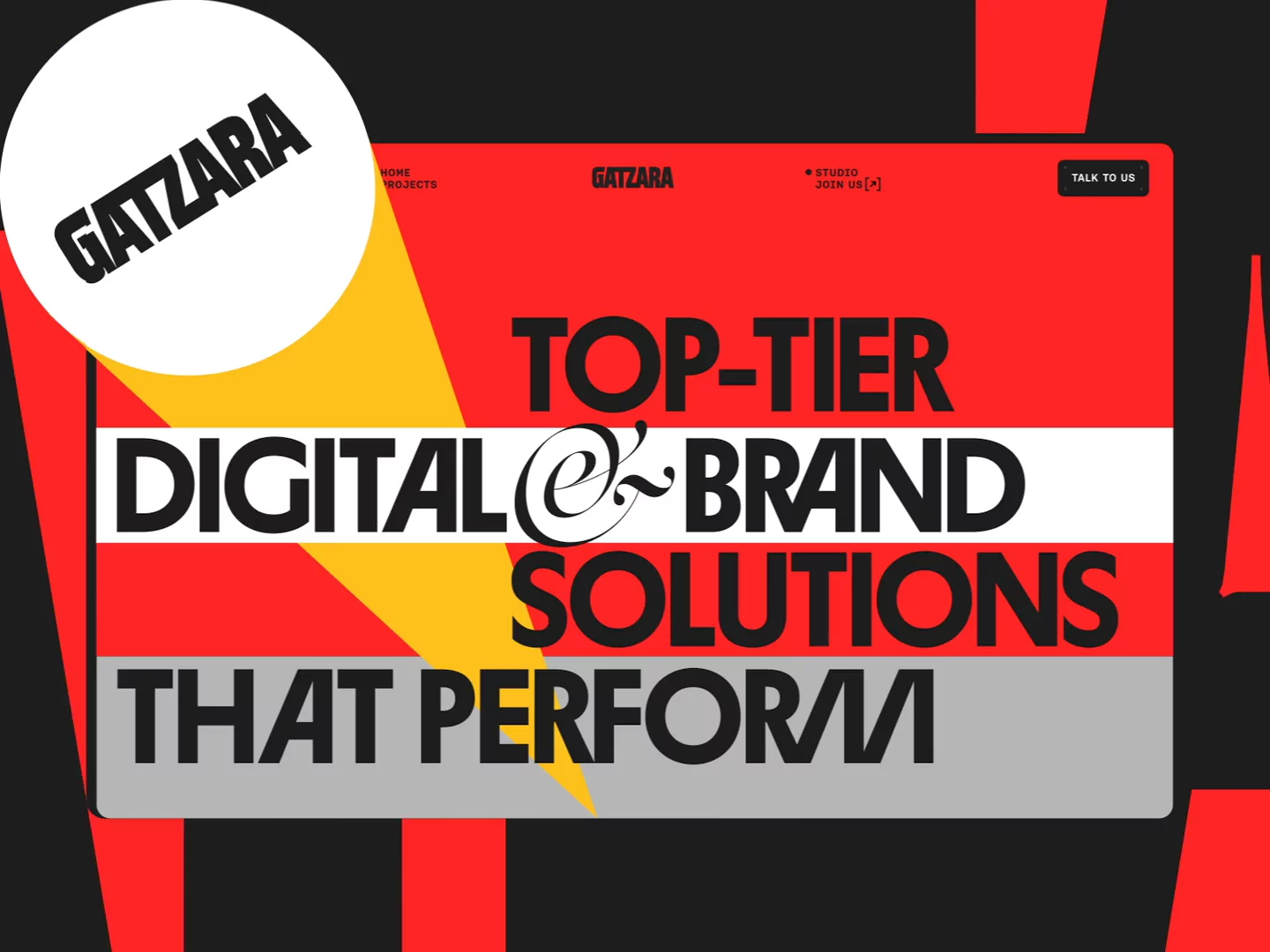 GATZARA

HOME
PROJECTS

GATZARA

STUDIO
JOIN US[↗]

TALK TO US

TOP-TIER
DIGITAL & BRAND
SOLUTIONS
THAT PERFORM